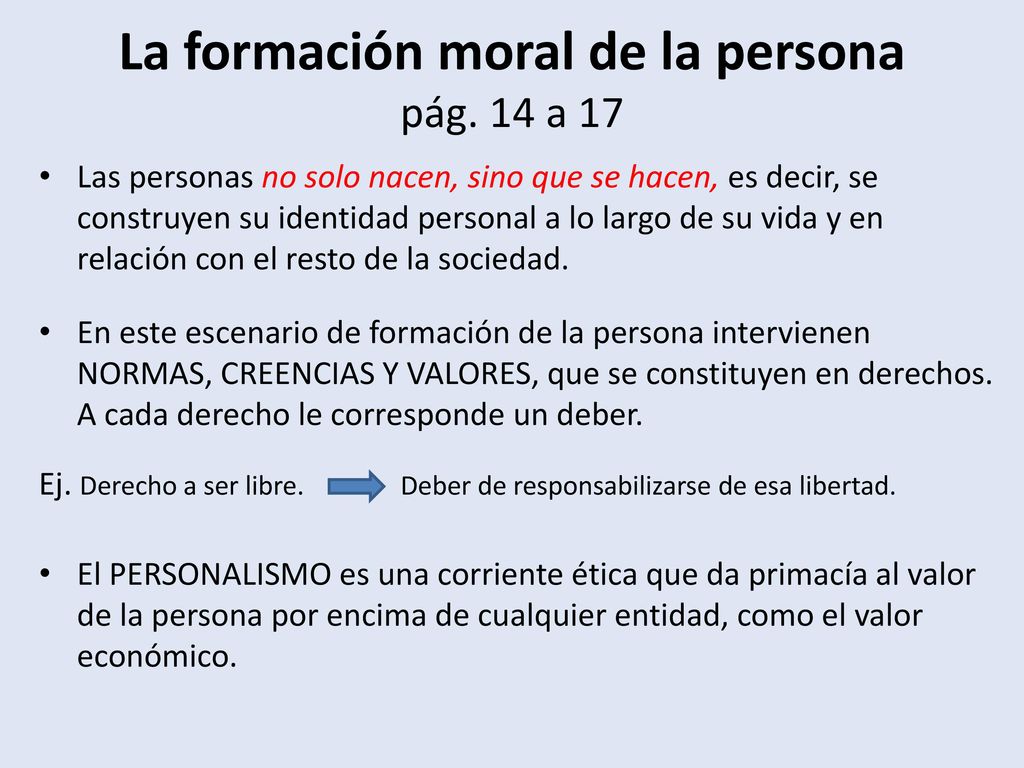 La formación moral de la persona
pág. 14 a 17

• Las personas no solo nacen, sino que se hacen, es decir, se construyen su identidad personal a lo largo de su vida y en relación con el resto de la sociedad.

• En este escenario de formación de la persona intervienen NORMAS, CREENCIAS Y VALORES, que se constituyen en derechos. A cada derecho le corresponde un deber.

Ej. Derecho a ser libre. Deber de responsabilizarse de esa libertad.

• El PERSONALISMO es una corriente ética que da primacía al valor de la persona por encima de cualquier entidad, como el valor económico.